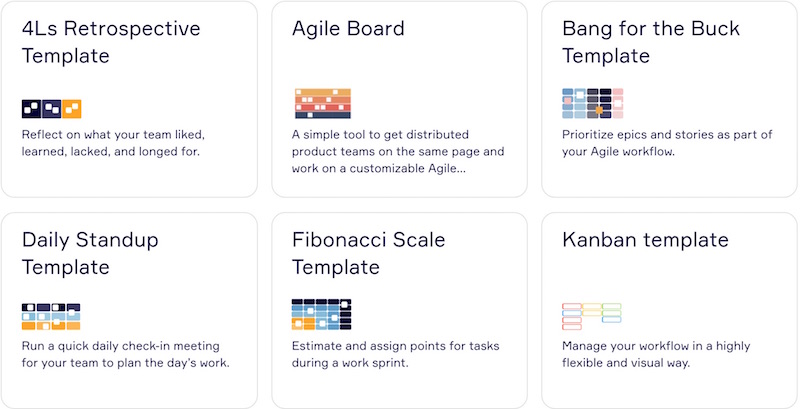 4Ls Retrospective Template

Reflect on what your team liked, learned, lacked, and longed for.

Agile Board

A simple tool to get distributed product teams on the same page and work on a customizable Agile...

Bang for the Buck Template

Prioritize epics and stories as part of your Agile workflow.

Daily Standup Template

Run a quick daily check-in meeting for your team to plan the day's work.

Fibonacci Scale Template

Estimate and assign points for tasks during a work sprint.

Kanban template

Manage your workflow in a highly flexible and visual way.